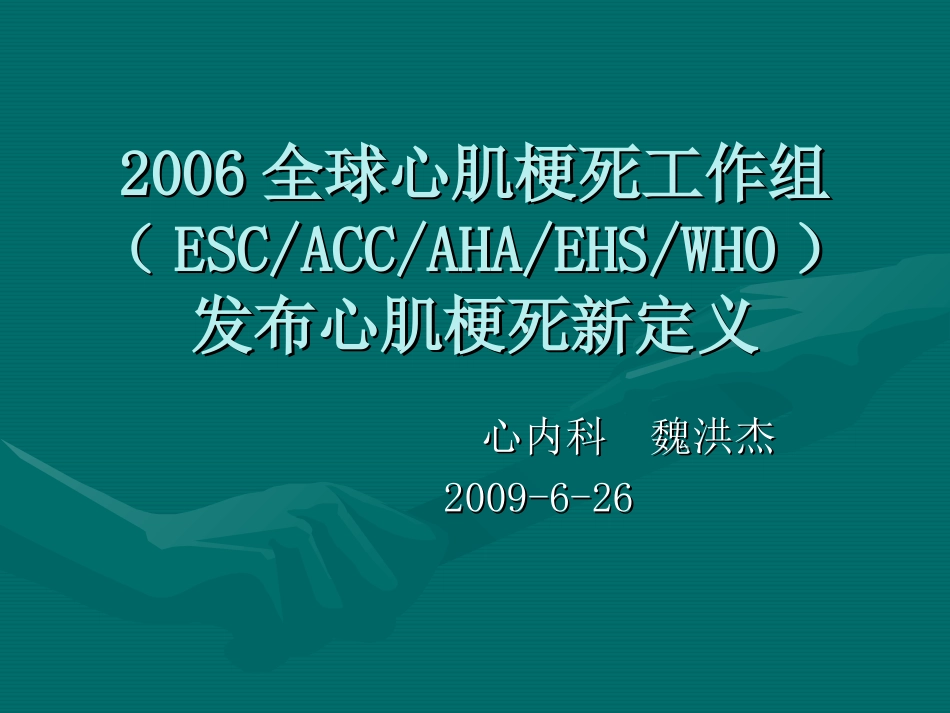 2006 全球心肌梗死工作组（ ESC/ACC/AHA/EHS/WHO ）发布心肌梗死新定义

心内科　魏洪杰
2009-6-26